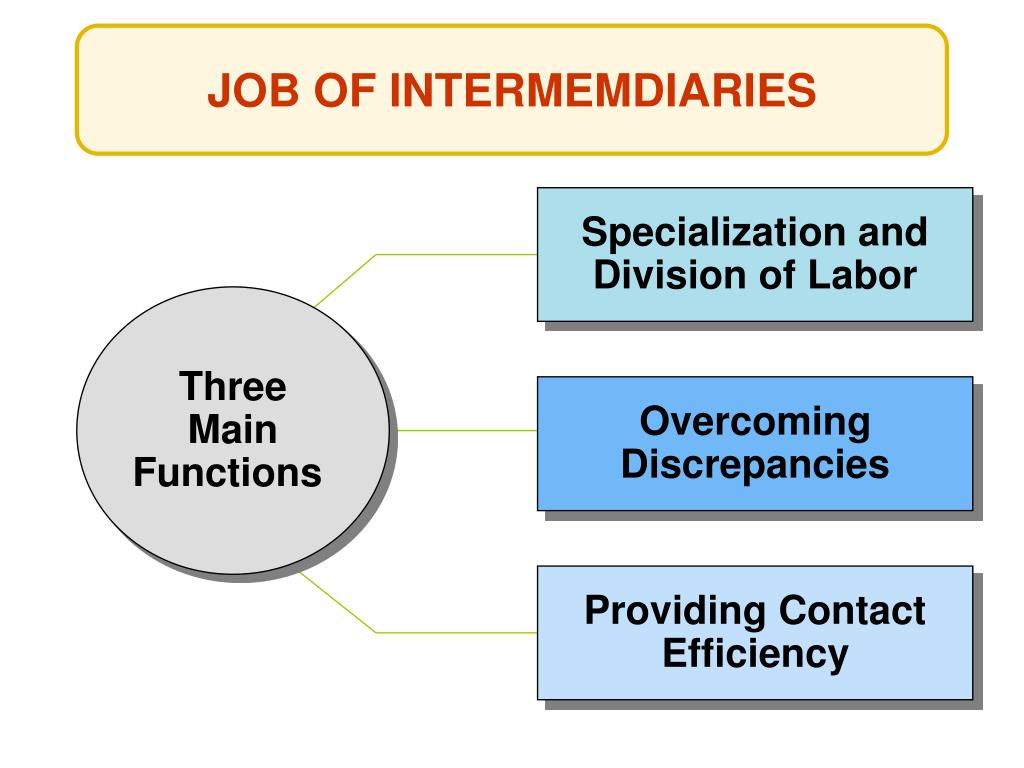 JOB OF INTERMEMDIARIES

Three Main Functions

Specialization and Division of Labor

Overcoming Discrepancies

Providing Contact Efficiency